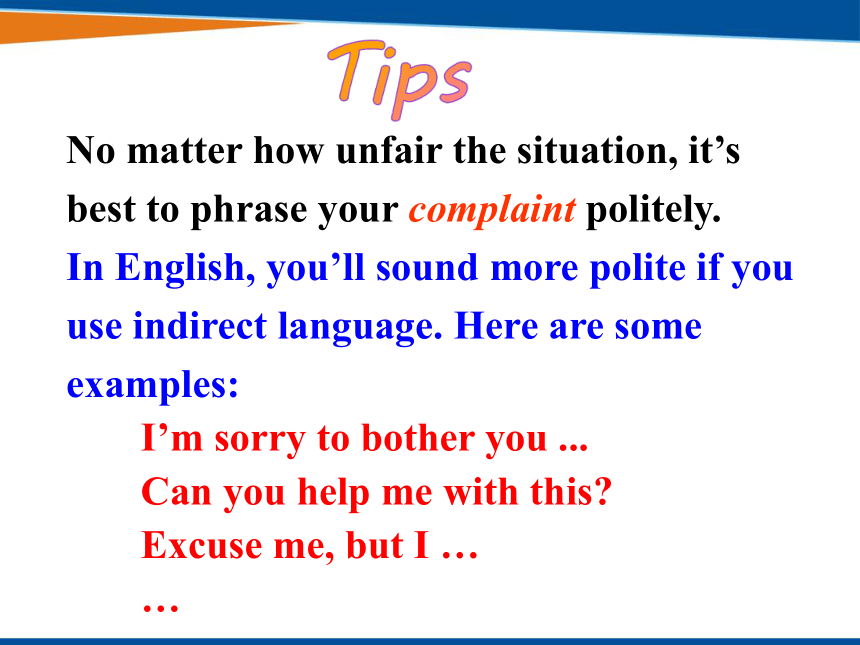 Tips

No matter how unfair the situation, it’s best to phrase your complaint politely.

In English, you’ll sound more polite if you use indirect language. Here are some examples:

I’m sorry to bother you ...
Can you help me with this?
Excuse me, but I …
…